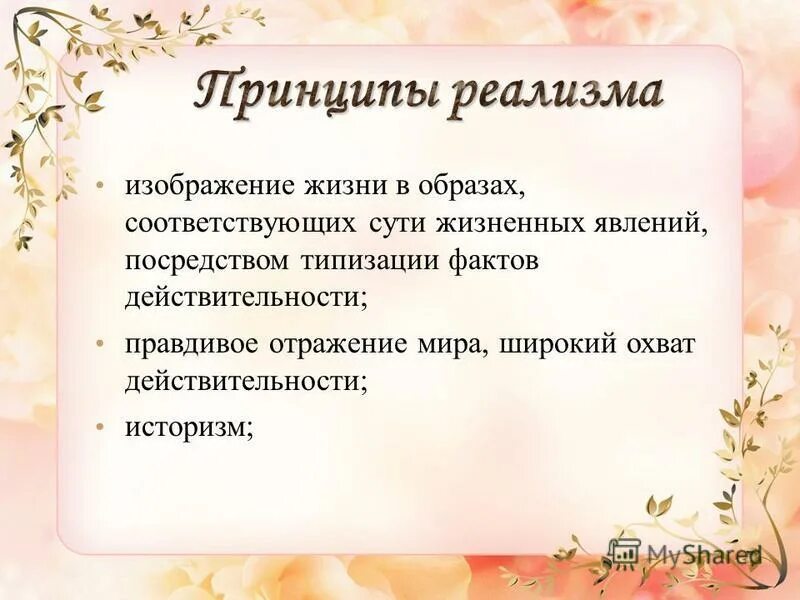 Принципы реализма

• изображение жизни в образах, соответствующих сути жизненных явлений, посредством типизации фактов действительности;

• правдивое отражение мира, широкий охват действительности;

• историзм;

MyShared